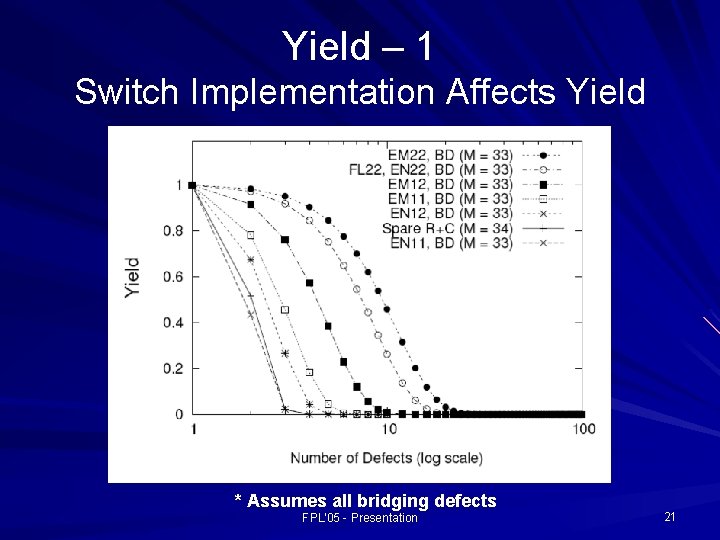 Yield – 1
Switch Implementation Affects Yield

EM22, BD (M = 33)
FL22, EN22, BD (M = 33)
EM12, BD (M = 33)
EM11, BD (M = 33)
EN12, BD (M = 33)
Spare R+C (M = 34)
EN11, BD (M = 33)

Yield

1
0.8
0.6
0.4
0.2
0

1
10
100

Number of Defects (log scale)

* Assumes all bridging defects

FPL'05 - Presentation

21